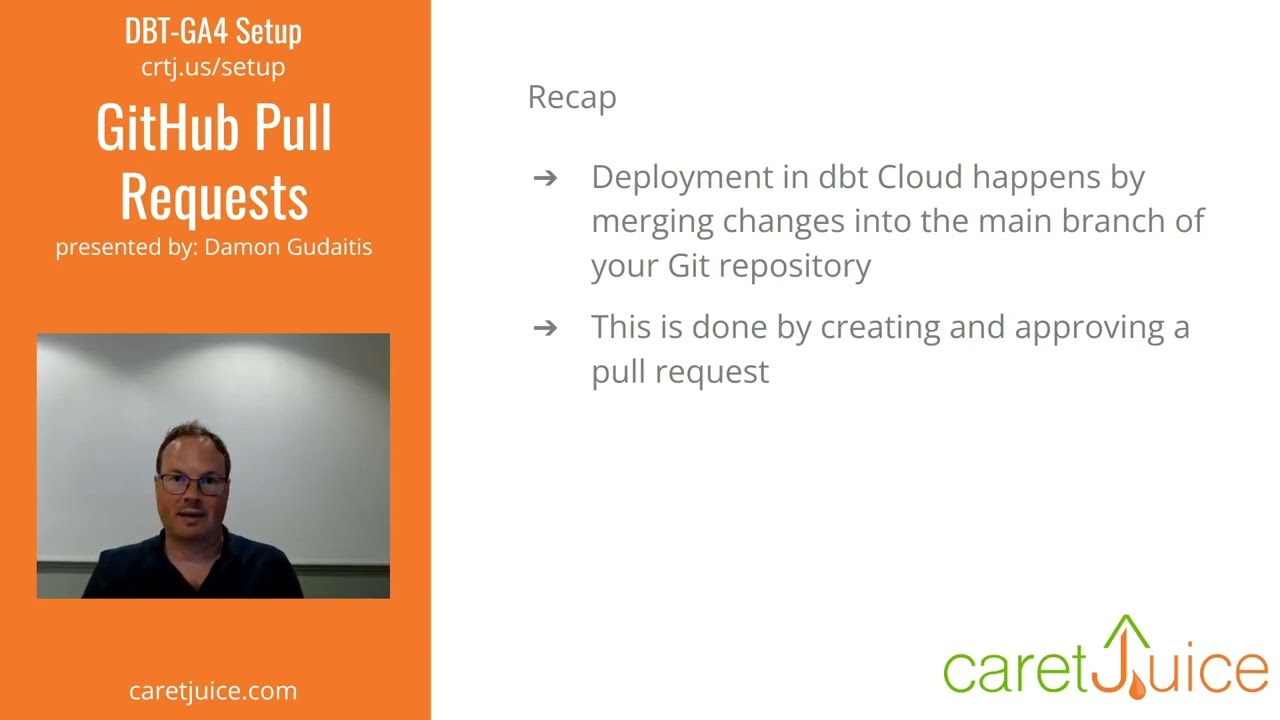 DBT-GA4 Setup
crtj.us/setup

GitHub Pull Requests

presented by: Damon Gudaitis

caretjuice.com

Recap

➔ Deployment in dbt Cloud happens by merging changes into the main branch of your Git repository

➔ This is done by creating and approving a pull request

caretJuice